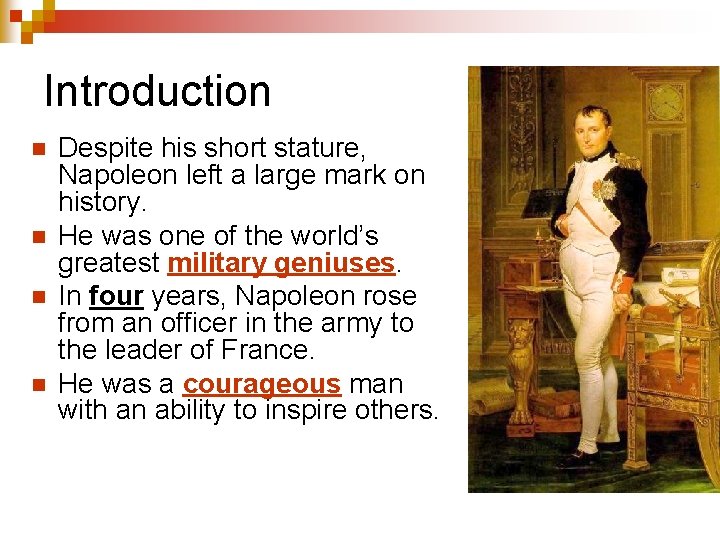 Introduction

Despite his short stature, Napoleon left a large mark on history.

He was one of the world's greatest military geniuses.

In four years, Napoleon rose from an officer in the army to the leader of France.

He was a courageous man with an ability to inspire others.